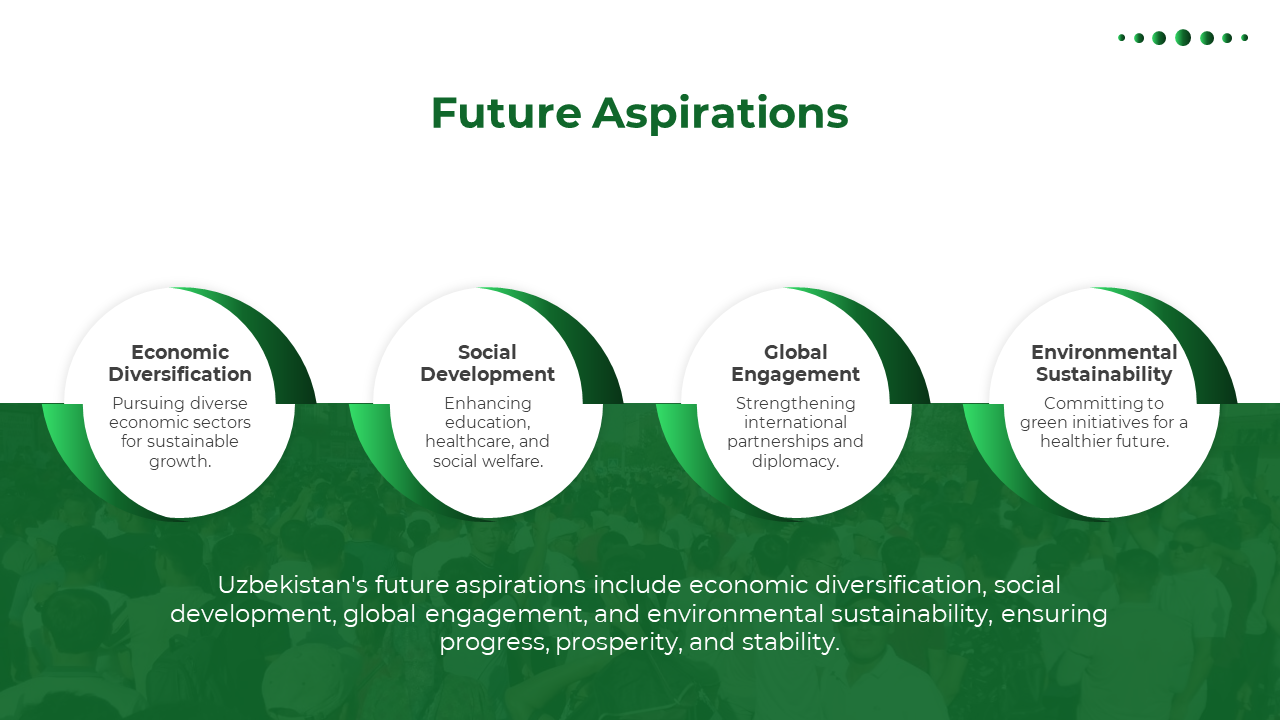 Future Aspirations

Economic Diversification
Pursuing diverse economic sectors for sustainable growth.

Social Development
Enhancing education, healthcare, and social welfare.

Global Engagement
Strengthening international partnerships and diplomacy.

Environmental Sustainability
Committing to green initiatives for a healthier future.

Uzbekistan's future aspirations include economic diversification, social development, global engagement, and environmental sustainability, ensuring progress, prosperity, and stability.